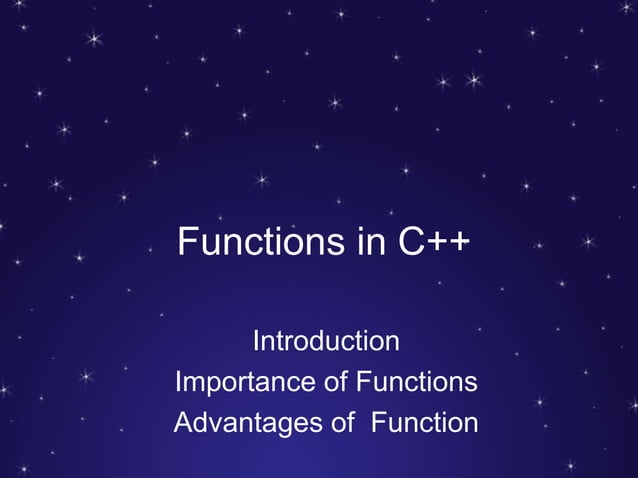 Functions in C++

Introduction
Importance of Functions
Advantages of Function